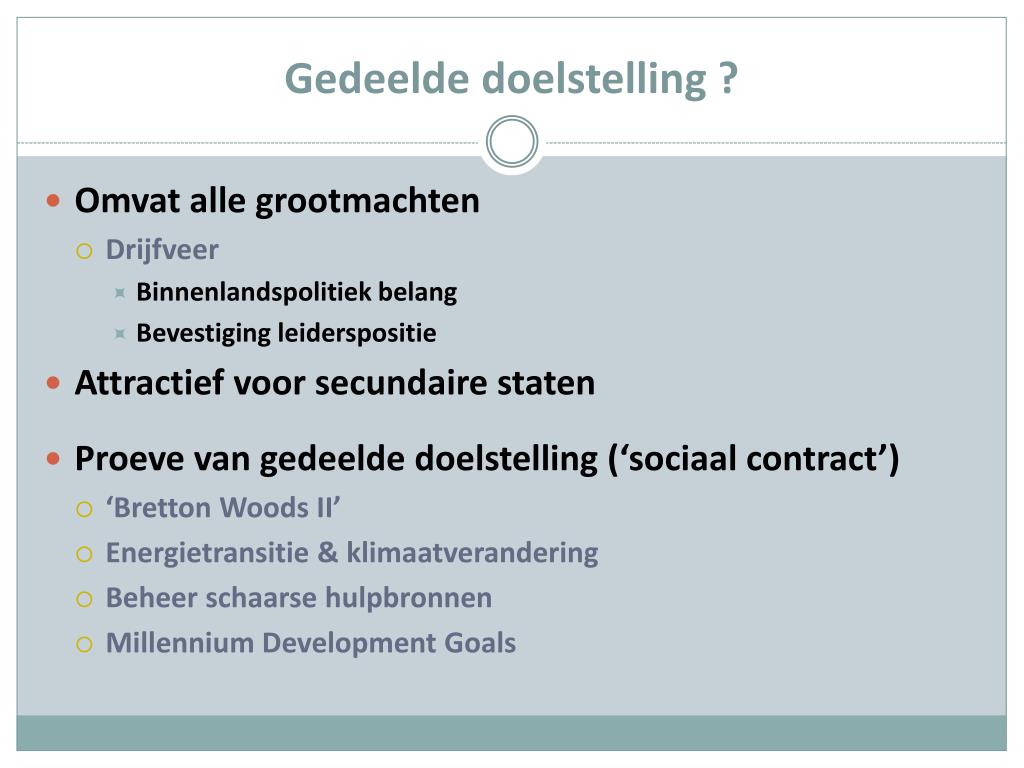 Gedeelde doelstelling ?

Omvat alle grootmachten
Drijfveer
Binnenlandspolitiek belang
Bevestiging leiderspositie

Attractief voor secundaire staten

Proeve van gedeelde doelstelling (‘sociaal contract’)
‘Bretton Woods II’
Energietransitie & klimaatverandering
Beheer schaarse hulpbronnen
Millennium Development Goals